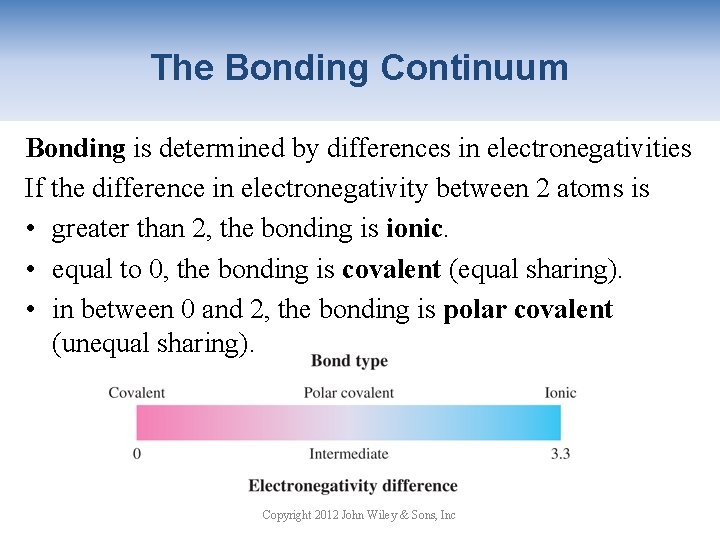 The Bonding Continuum

Bonding is determined by differences in electronegativities

If the difference in electronegativity between 2 atoms is

• greater than 2, the bonding is ionic.

• equal to 0, the bonding is covalent (equal sharing).

• in between 0 and 2, the bonding is polar covalent (unequal sharing).

Bond type

Covalent
Polar covalent
Ionic

0
Intermediate
3.3

Electronegativity difference

Copyright 2012 John Wiley & Sons, Inc